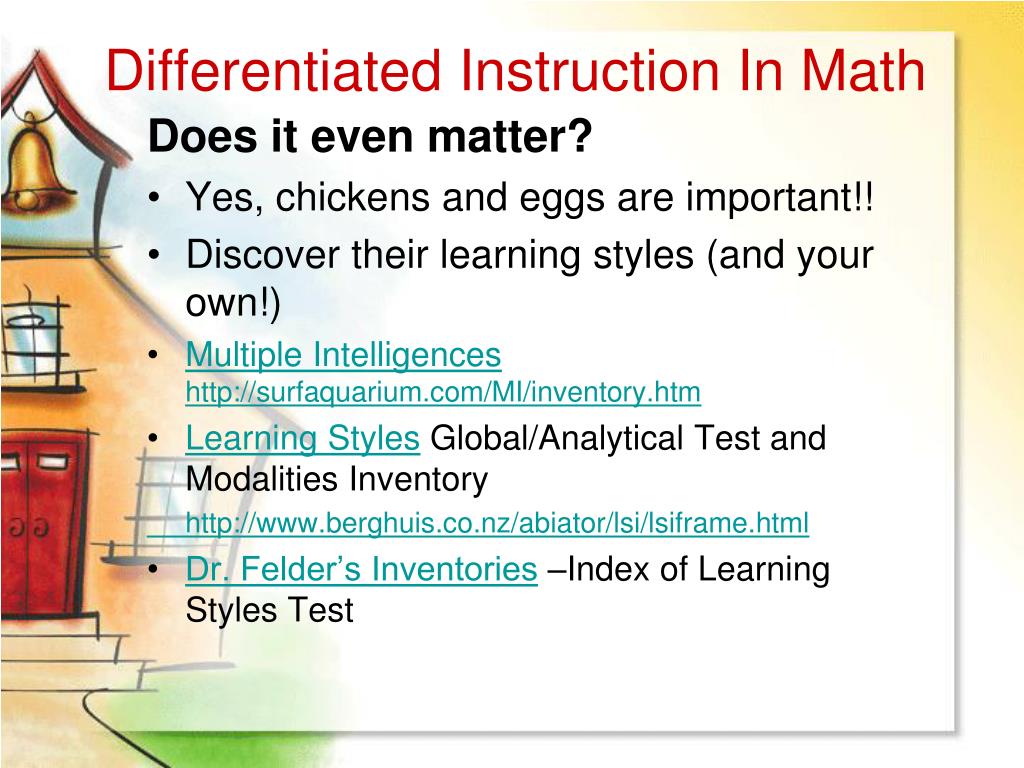 Differentiated Instruction In Math

Does it even matter?

• Yes, chickens and eggs are important!!
• Discover their learning styles (and your own!)
• Multiple Intelligences http://surfaquarium.com/MI/inventory.htm
• Learning Styles Global/Analytical Test and Modalities Inventory http://www.berghuis.co.nz/abiator/lsi/lsiframe.html
• Dr. Felder's Inventories –Index of Learning Styles Test